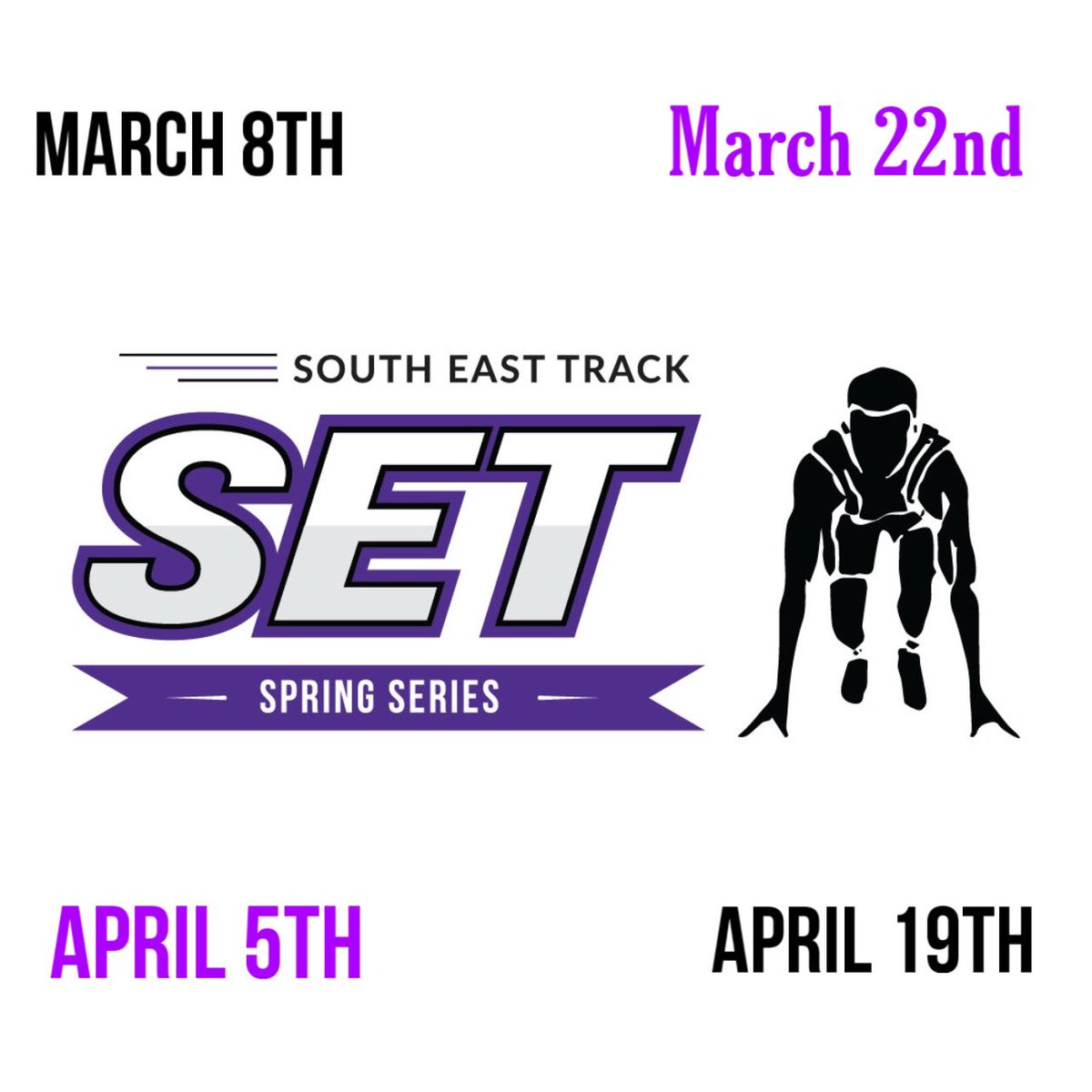 MARCH 8TH

March 22nd

SOUTH EAST TRACK

SET

SPRING SERIES

APRIL 5TH

APRIL 19TH